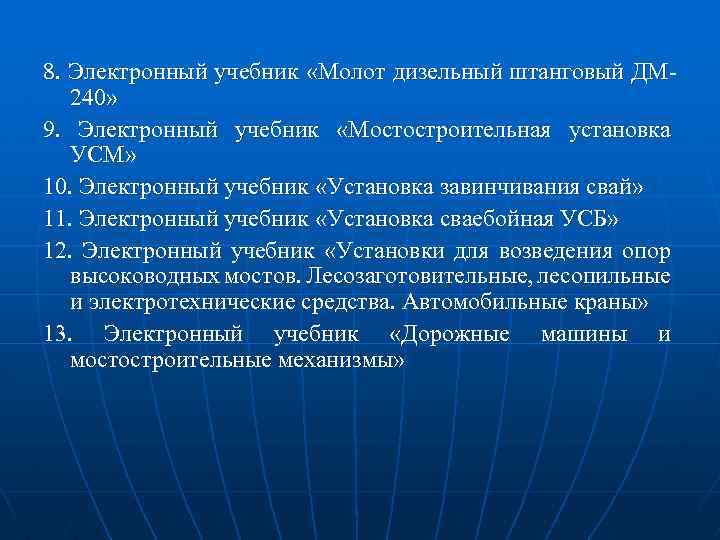 8. Электронный учебник «Молот дизельный штанговый ДМ-240»

9. Электронный учебник «Мостостроительная установка УСМ»

10. Электронный учебник «Установка завинчивания свай»

11. Электронный учебник «Установка сваебойная УСБ»

12. Электронный учебник «Установки для возведения опор высоководных мостов. Лесозаготовительные, лесопильные и электротехнические средства. Автомобильные краны»

13. Электронный учебник «Дорожные машины и мостостроительные механизмы»